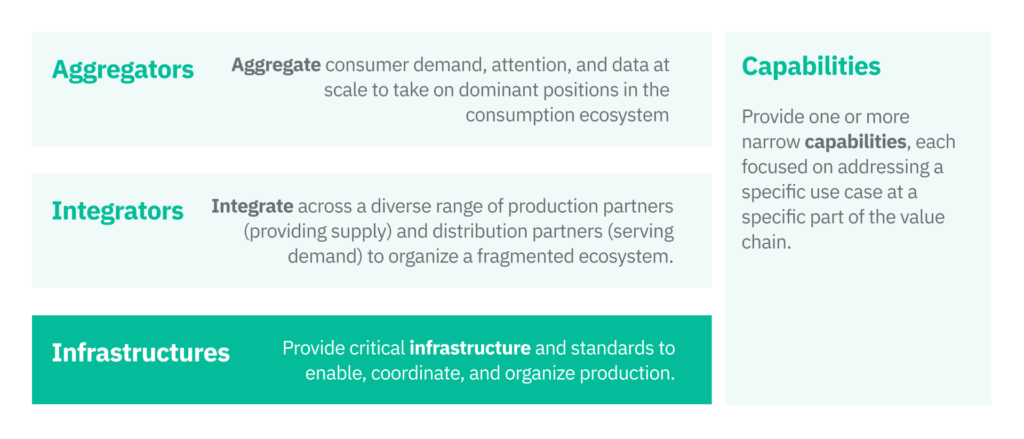 Aggregators

Aggregate consumer demand, attention, and data at scale to take on dominant positions in the consumption ecosystem

Integrators

Integrate across a diverse range of production partners (providing supply) and distribution partners (serving demand) to organize a fragmented ecosystem.

Infrastructures

Provide critical infrastructure and standards to enable, coordinate, and organize production.

Capabilities

Provide one or more narrow capabilities, each focused on addressing a specific use case at a specific part of the value chain.